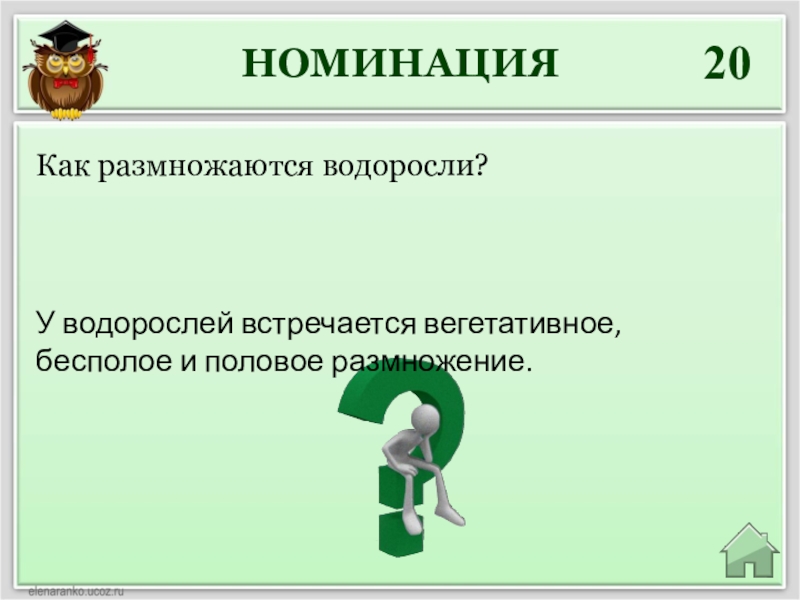 НОМИНАЦИЯ 20

Как размножаются водоросли?

У водорослей встречается вегетативное, бесполое и половое размножение.

elenaranko.ucoz.ru